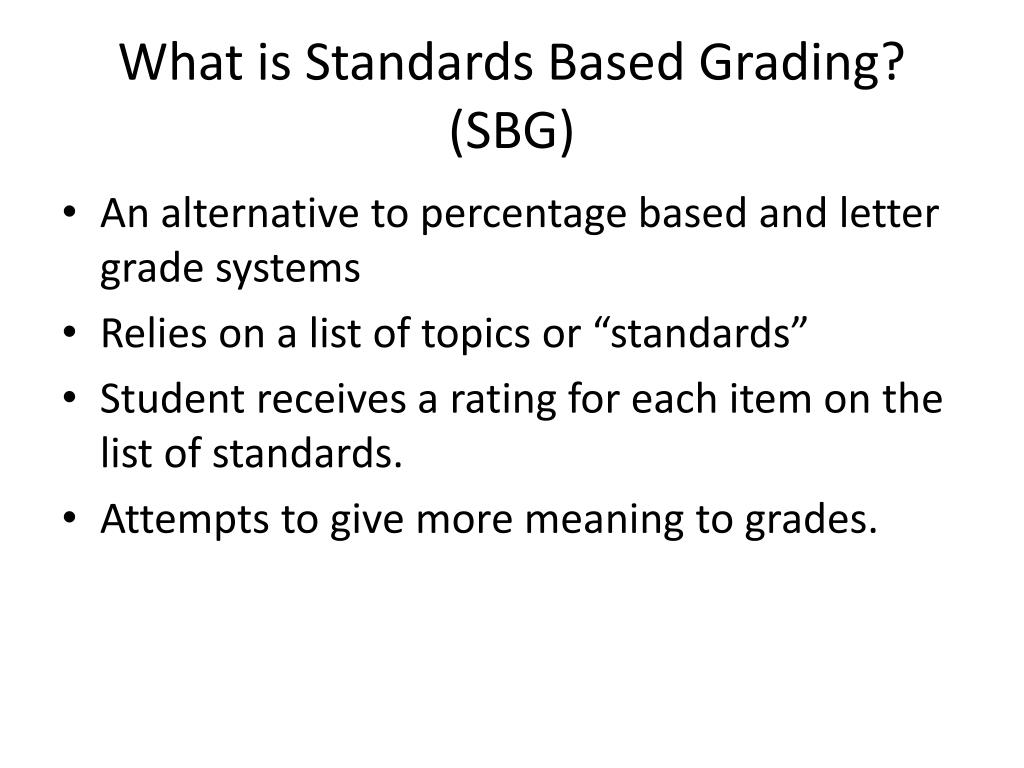 What is Standards Based Grading? (SBG)

• An alternative to percentage based and letter grade systems
• Relies on a list of topics or “standards”
• Student receives a rating for each item on the list of standards.
• Attempts to give more meaning to grades.